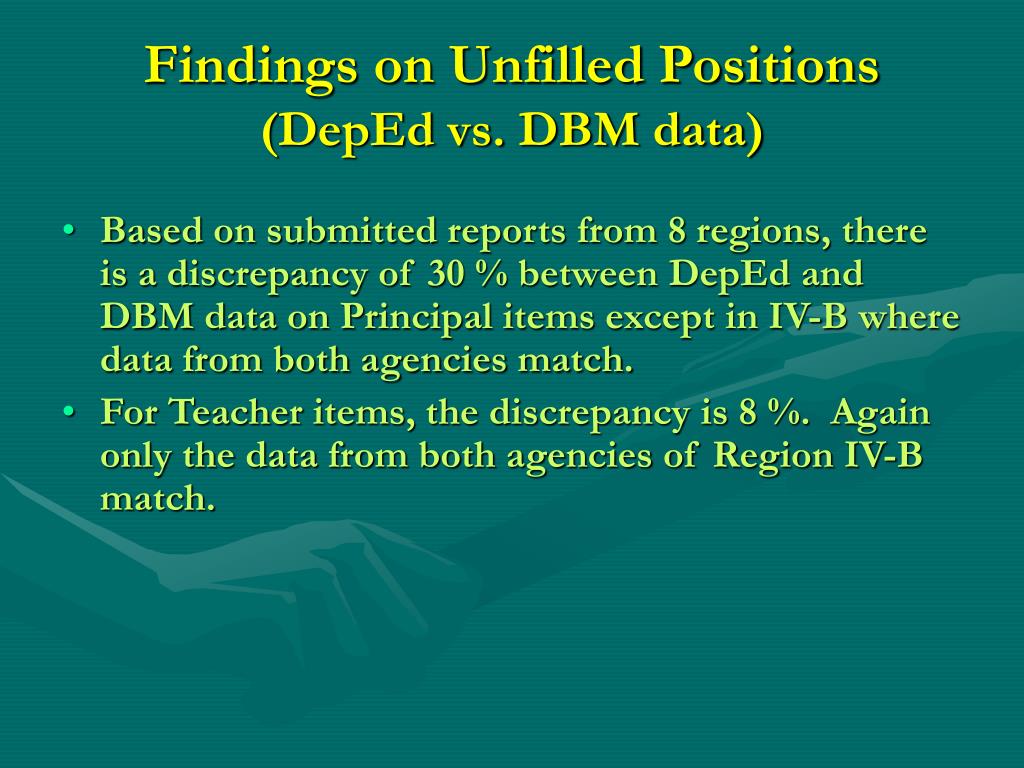 Findings on Unfilled Positions
(DepEd vs. DBM data)

• Based on submitted reports from 8 regions, there is a discrepancy of 30 % between DepEd and DBM data on Principal items except in IV-B where data from both agencies match.
• For Teacher items, the discrepancy is 8 %. Again only the data from both agencies of Region IV-B match.